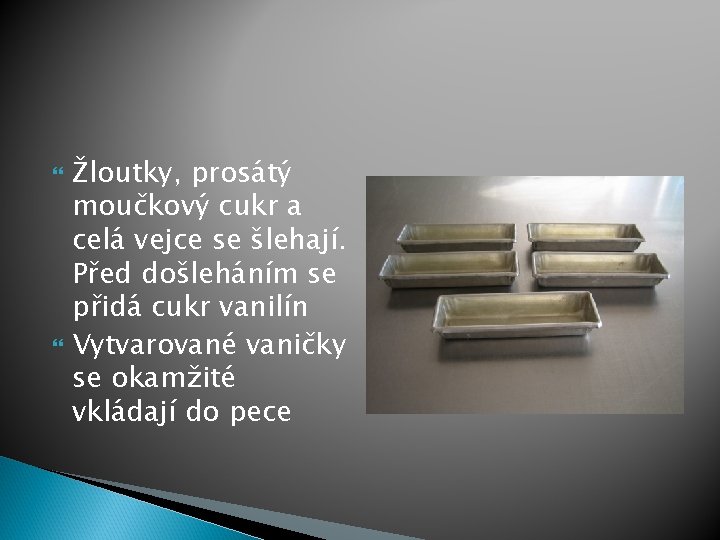 Žloutky, prosátý moučkový cukr a celá vejce se šlehají. Před došleháním se přidá cukr vanilín

Vytvarované vaničky se okamžité vkládají do pece